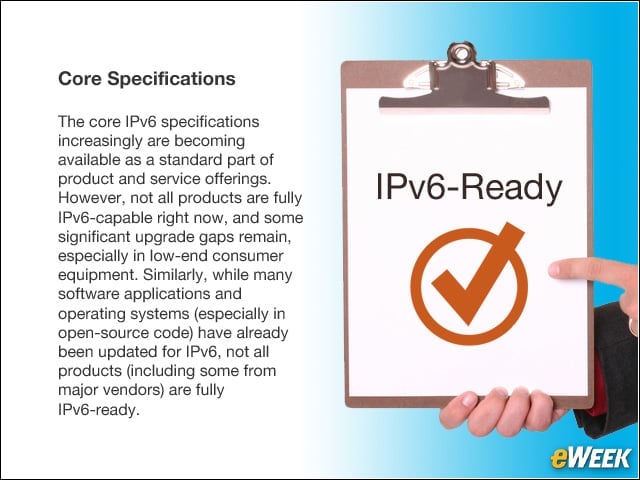 Core Specifications

The core IPv6 specifications increasingly are becoming available as a standard part of product and service offerings. However, not all products are fully IPv6-capable right now, and some significant upgrade gaps remain, especially in low-end consumer equipment. Similarly, while many software applications and operating systems (especially in open-source code) have already been updated for IPv6, not all products (including some from major vendors) are fully IPv6-ready.

IPv6-Ready

eWEEK